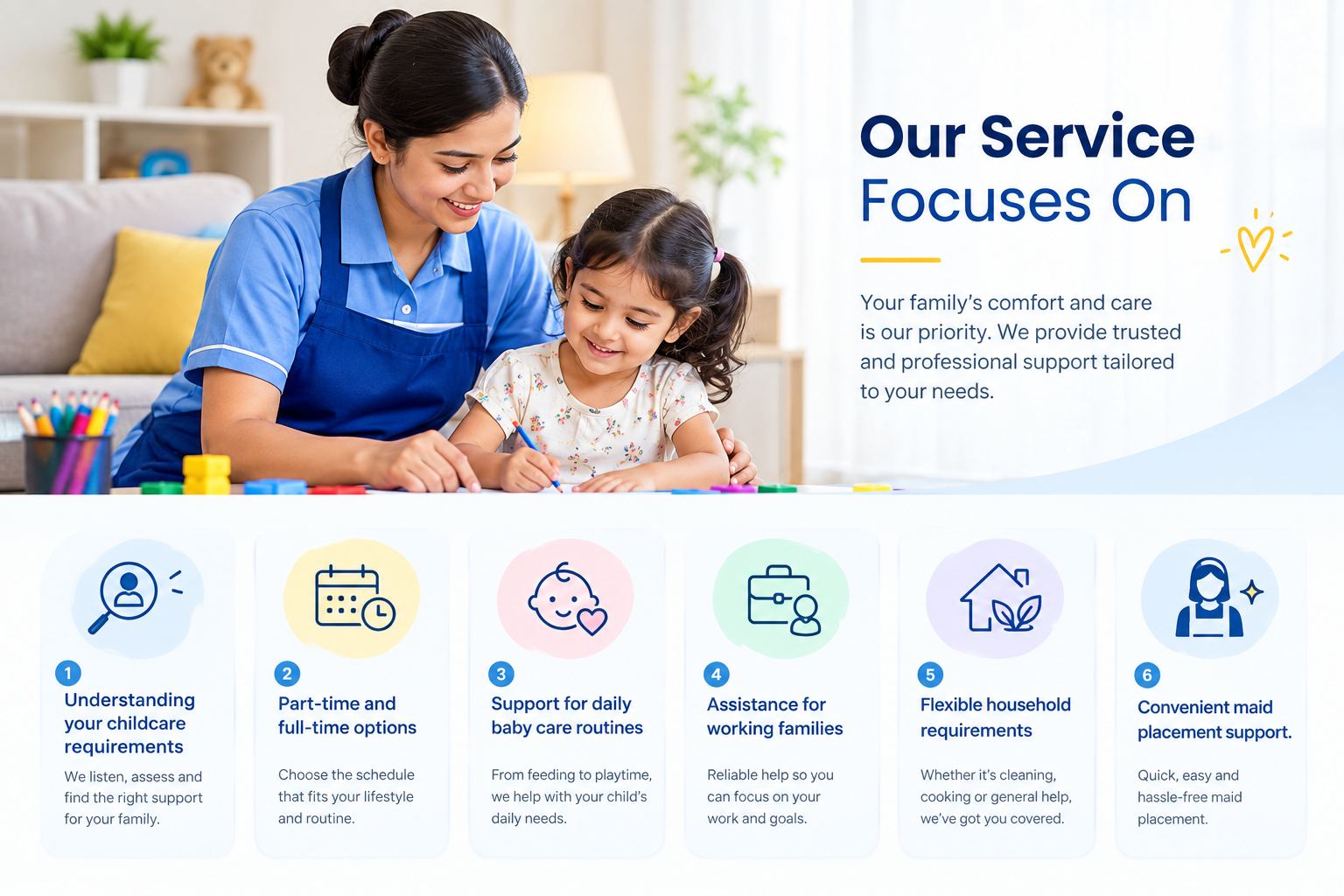 Our Service
Focuses On

Your family's comfort and care is our priority. We provide trusted and professional support tailored to your needs.

1
Understanding your childcare requirements

We listen, assess and find the right support for your family.

2
Part-time and full-time options

Choose the schedule that fits your lifestyle and routine.

3
Support for daily baby care routines

From feeding to playtime, we help with your child's daily needs.

4
Assistance for working families

Reliable help so you can focus on your work and goals.

5
Flexible household requirements

Whether it's cleaning, cooking or general help, we've got you covered.

6
Convenient maid placement support.

Quick, easy and hassle-free maid placement.